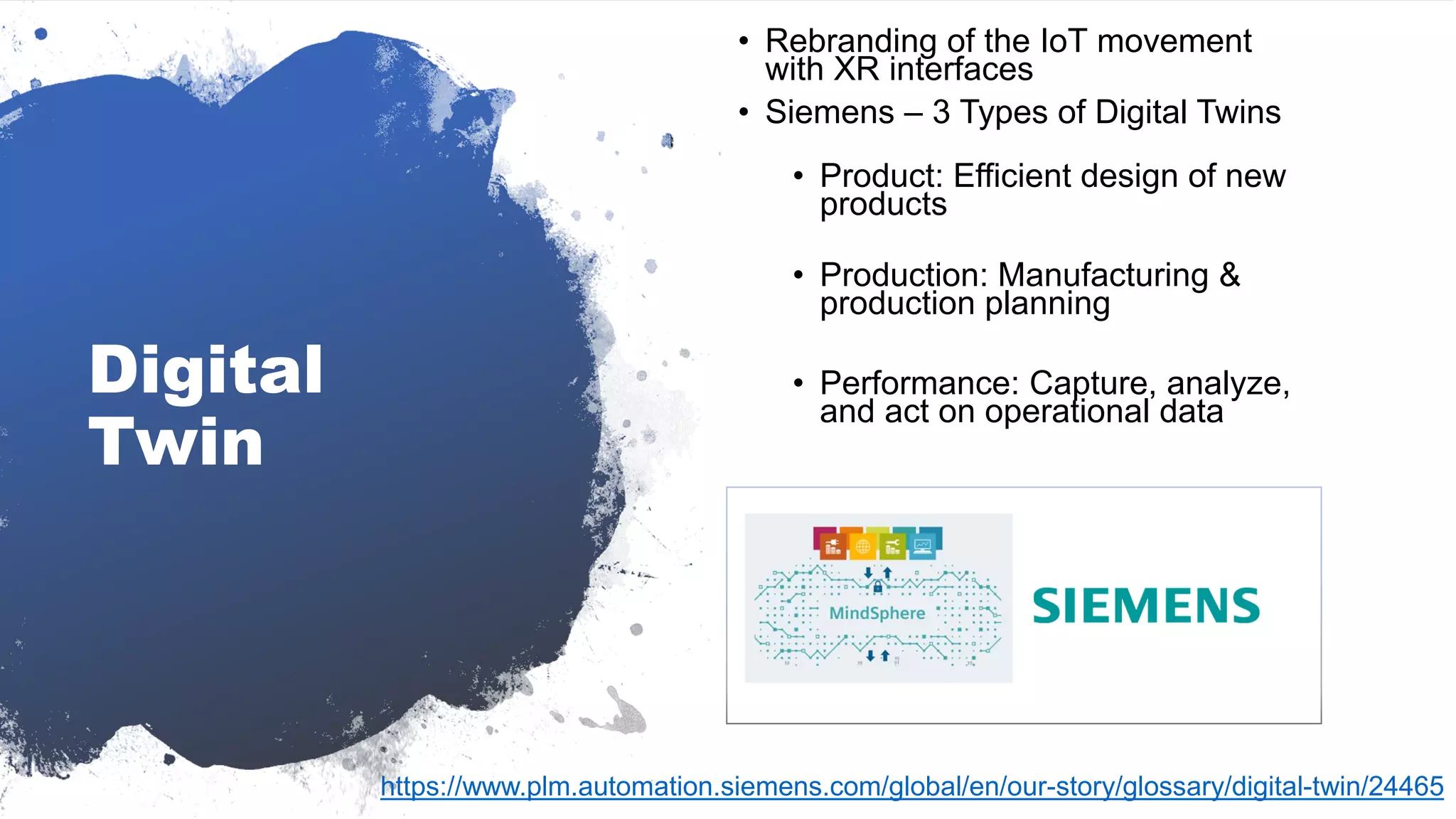 Digital Twin

• Rebranding of the IoT movement with XR interfaces
• Siemens – 3 Types of Digital Twins
  • Product: Efficient design of new products
  • Production: Manufacturing & production planning
  • Performance: Capture, analyze, and act on operational data

MindSphere

SIEMENS

https://www.plm.automation.siemens.com/global/en/our-story/glossary/digital-twin/24465